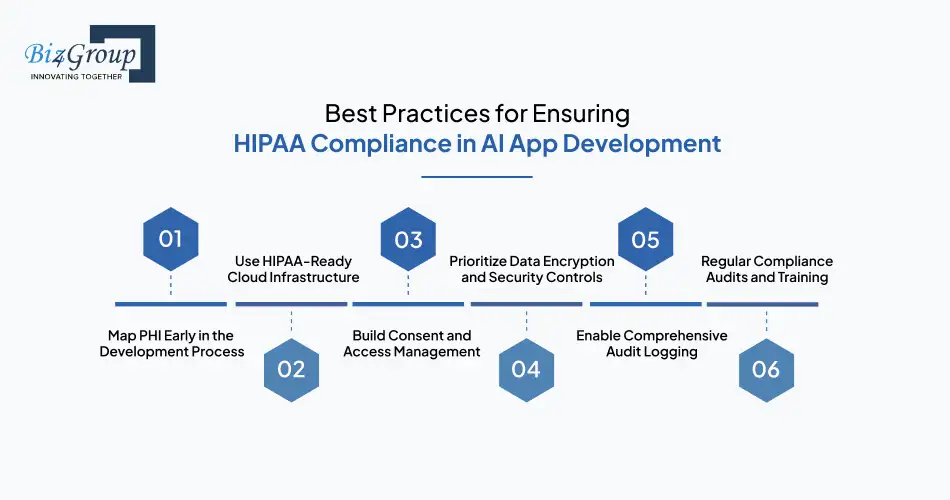 Biz4Group
INNOVATING TOGETHER

Best Practices for Ensuring
HIPAA Compliance in AI App Development

01
Map PHI Early in the Development Process

02
Use HIPAA-Ready Cloud Infrastructure

03
Build Consent and Access Management

04
Prioritize Data Encryption and Security Controls

05
Enable Comprehensive Audit Logging

06
Regular Compliance Audits and Training